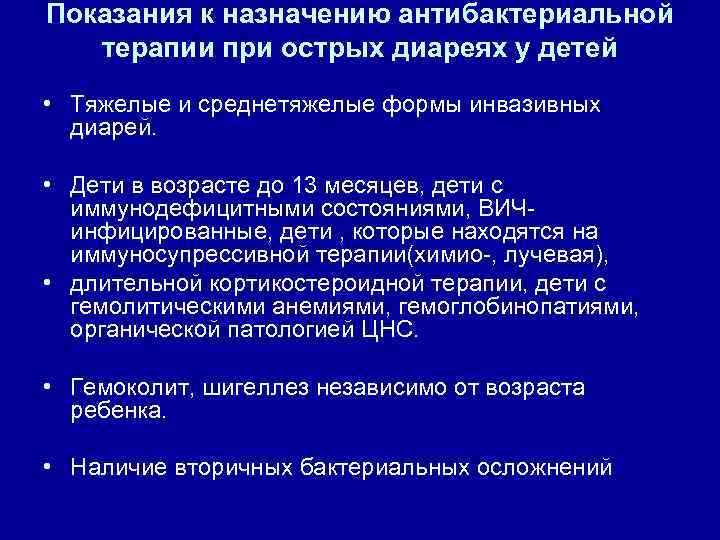 Показания к назначению антибактериальной терапии при острых диареях у детей

• Тяжелые и среднетяжелые формы инвазивных диарей.

• Дети в возрасте до 13 месяцев, дети с иммунодефицитными состояниями, ВИЧ-инфицированные, дети , которые находятся на иммуносупрессивной терапии(химио-, лучевая),

• длительной кортикостероидной терапии, дети с гемолитическими анемиями, гемоглобинопатиями, органической патологией ЦНС.

• Гемоколит, шигеллез независимо от возраста ребенка.

• Наличие вторичных бактериальных осложнений